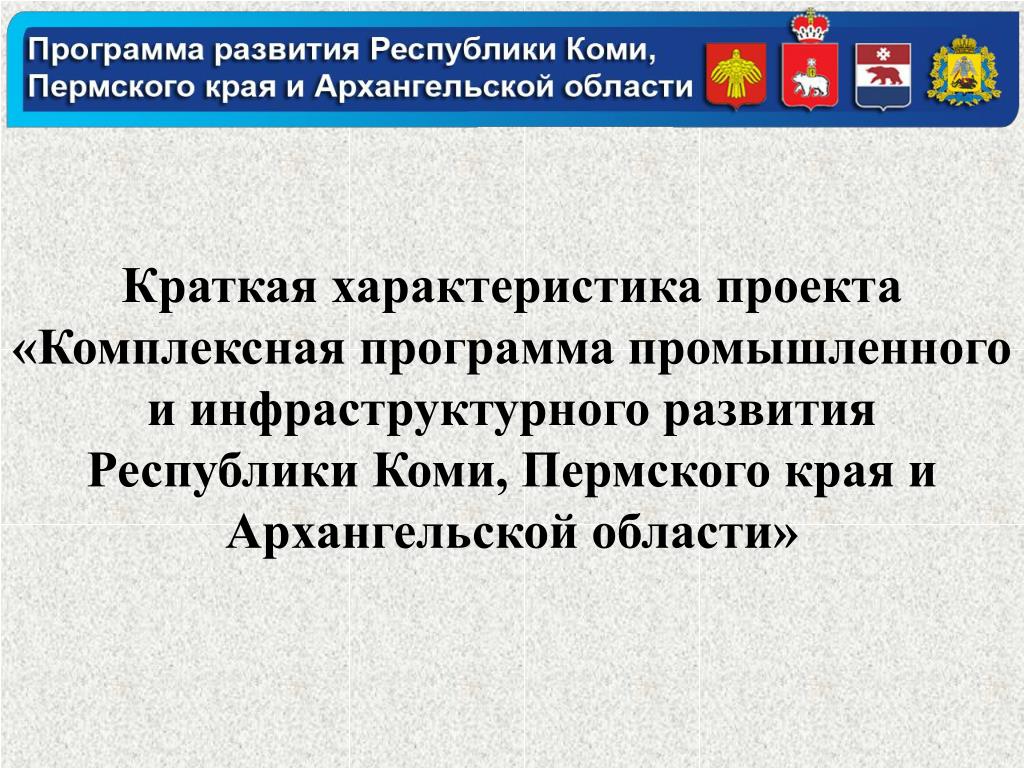 Программа развития Республики Коми, Пермского края и Архангельской области

Краткая характеристика проекта «Комплексная программа промышленного и инфраструктурного развития Республики Коми, Пермского края и Архангельской области»